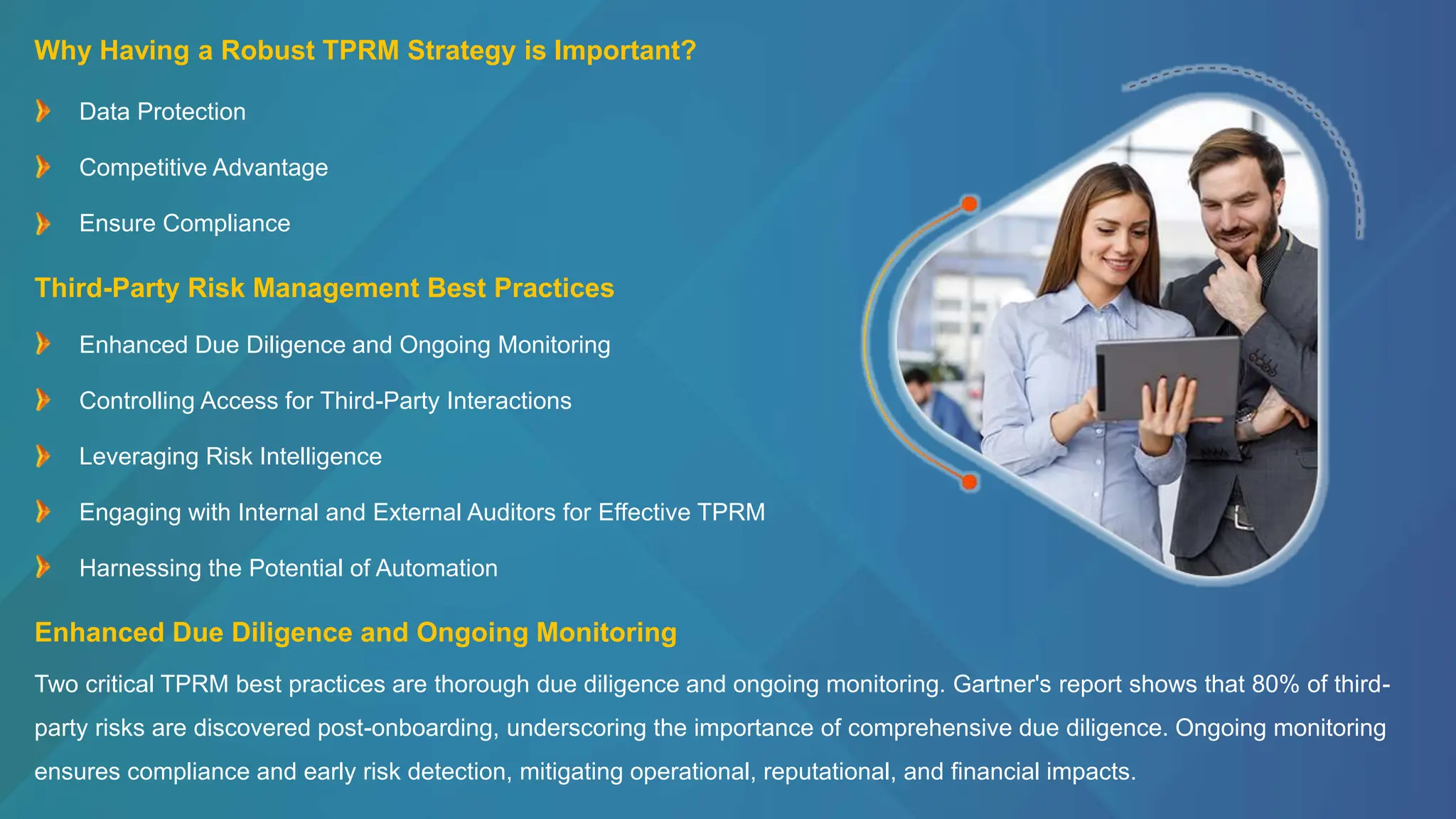 Why Having a Robust TPRM Strategy is Important?

Data Protection

Competitive Advantage

Ensure Compliance

Third-Party Risk Management Best Practices

Enhanced Due Diligence and Ongoing Monitoring

Controlling Access for Third-Party Interactions

Leveraging Risk Intelligence

Engaging with Internal and External Auditors for Effective TPRM

Harnessing the Potential of Automation

Enhanced Due Diligence and Ongoing Monitoring

Two critical TPRM best practices are thorough due diligence and ongoing monitoring. Gartner's report shows that 80% of third-party risks are discovered post-onboarding, underscoring the importance of comprehensive due diligence. Ongoing monitoring ensures compliance and early risk detection, mitigating operational, reputational, and financial impacts.